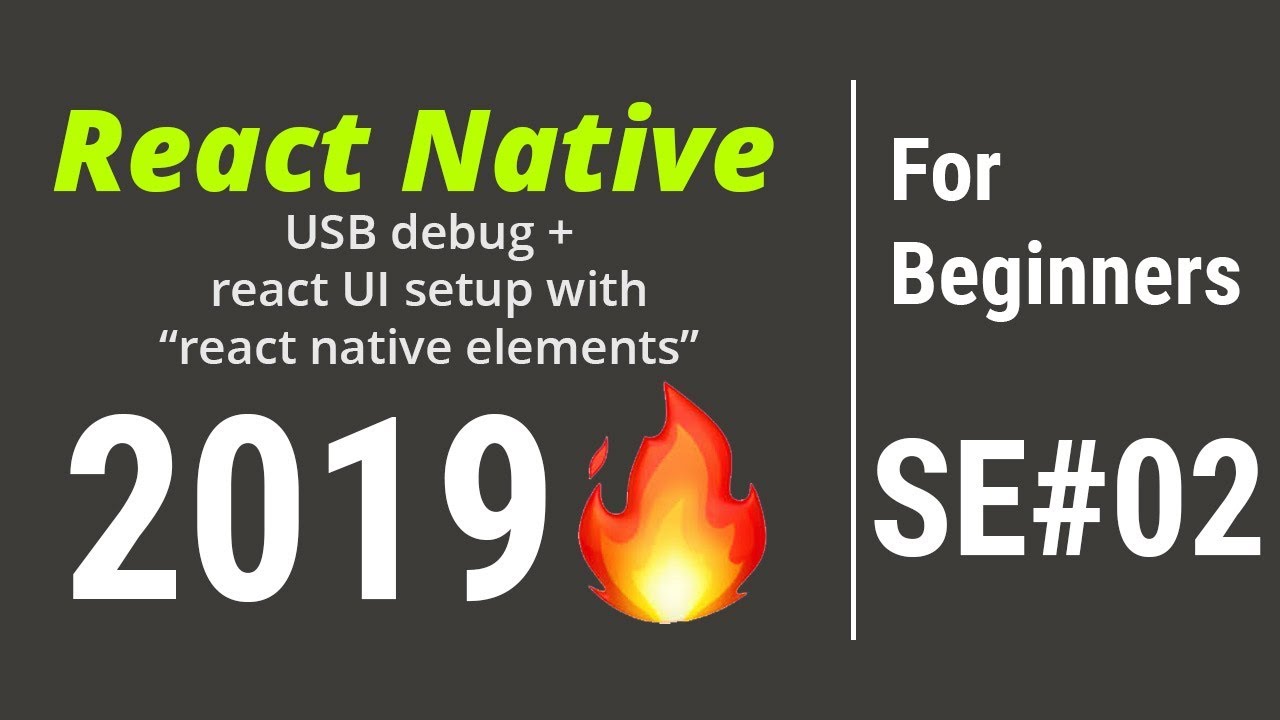 React Native
USB debug + react UI setup with “react native elements”

2019

For Beginners

SE#02